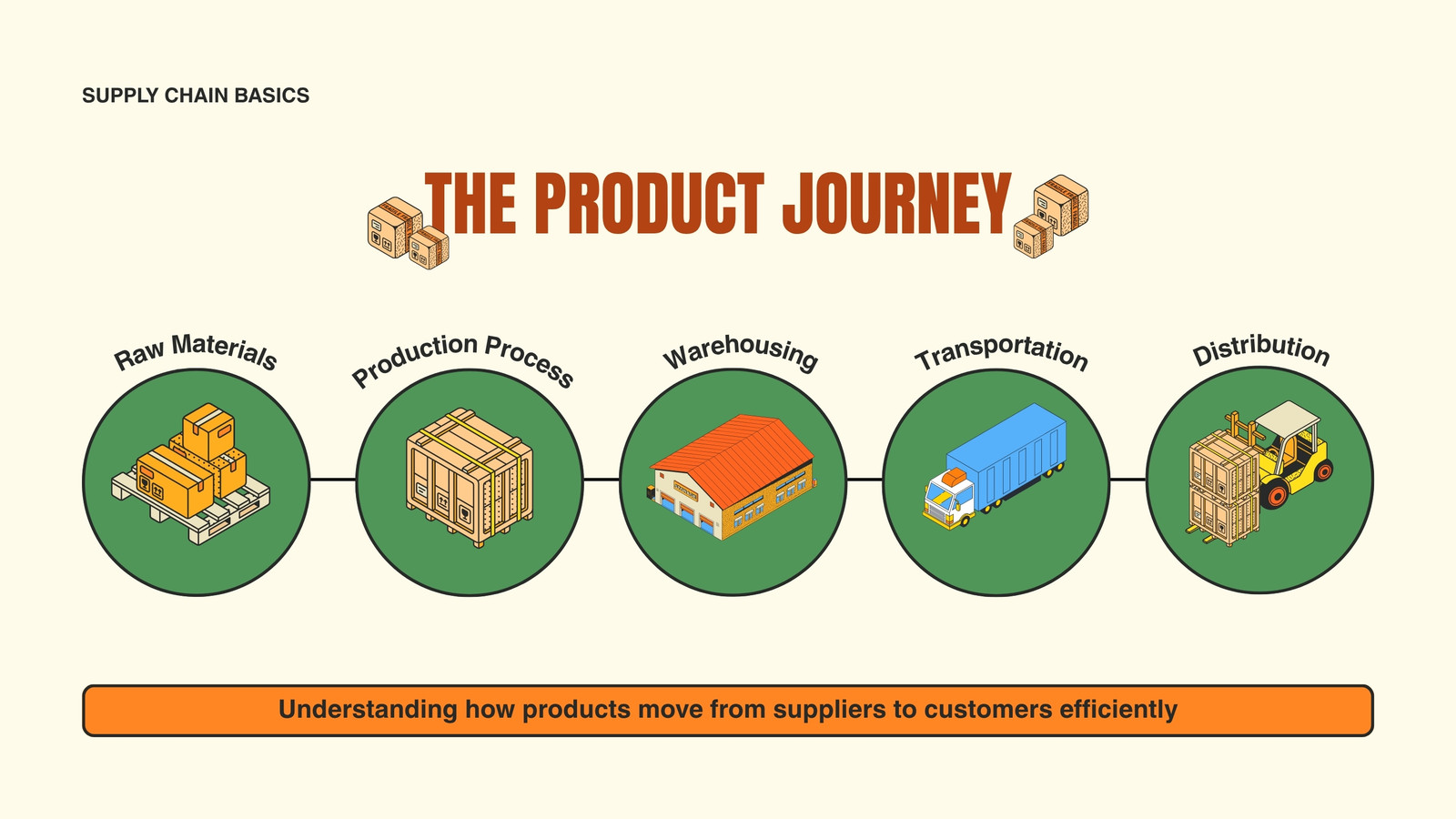 SUPPLY CHAIN BASICS

THE PRODUCT JOURNEY

Raw Materials

Production Process

Warehousing

Transportation

Distribution

Understanding how products move from suppliers to customers efficiently